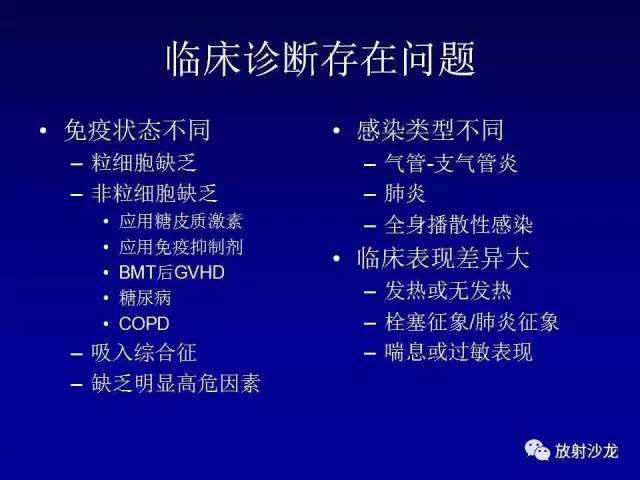 临床诊断存在问题

• 免疫状态不同
 – 粒细胞缺乏
 – 非粒细胞缺乏
  • 应用糖皮质激素
  • 应用免疫抑制剂
  • BMT后GVHD
  • 糖尿病
  • COPD
 – 吸入综合征
 – 缺乏明显高危因素

• 感染类型不同
 – 气管-支气管炎
 – 肺炎
 – 全身播散性感染
• 临床表现差异大
 – 发热或无发热
 – 栓塞征象/肺炎征象
 – 喘息或过敏表现

放射沙龙